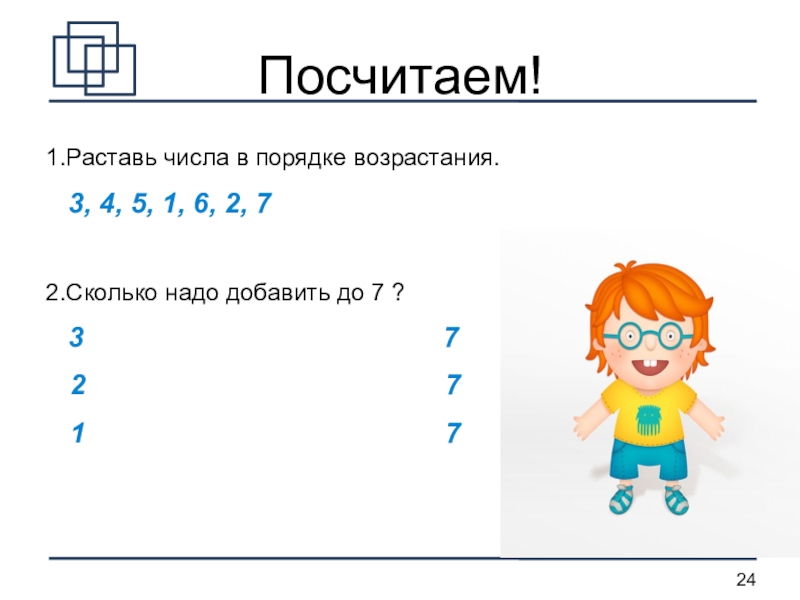 Посчитаем!

1.Раставь числа в порядке возрастания.

3, 4, 5, 1, 6, 2, 7

2.Сколько надо добавить до 7 ?

3 7

2 7

1 7

24